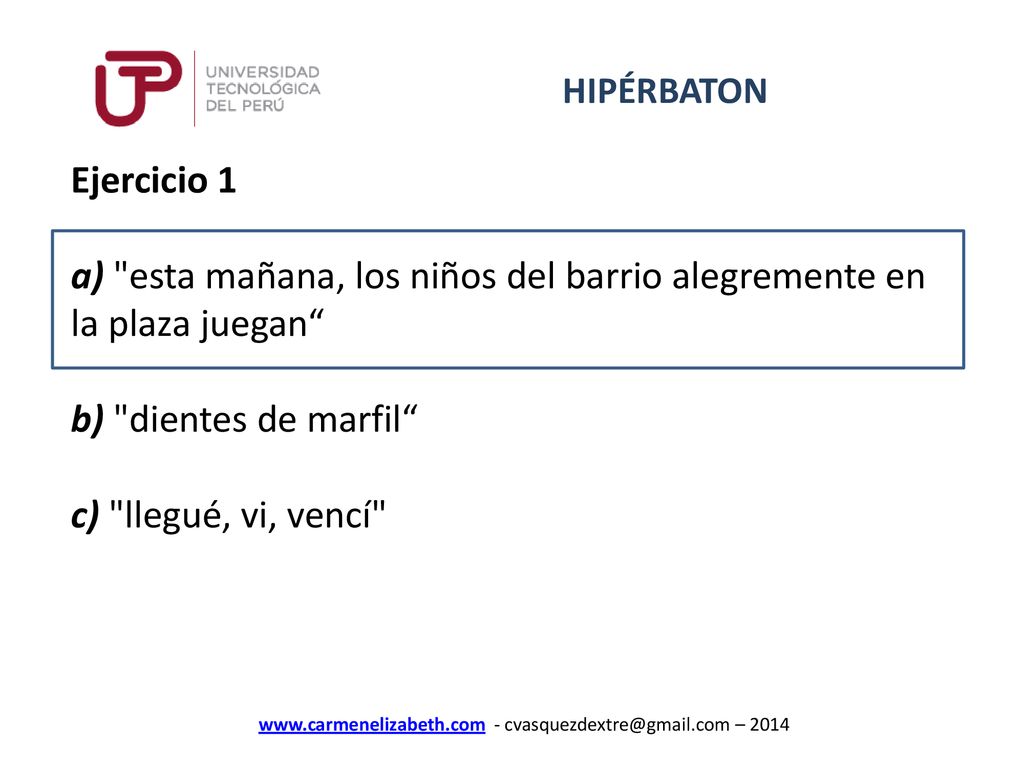 UTP UNIVERSIDAD TECNOLÓGICA DEL PERÚ

HIPÉRBATON

Ejercicio 1

a) "esta mañana, los niños del barrio alegremente en la plaza juegan“

b) "dientes de marfil“

c) "llegué, vi, vencí"

www.carmenelizabeth.com - cvasquezdextre@gmail.com – 2014